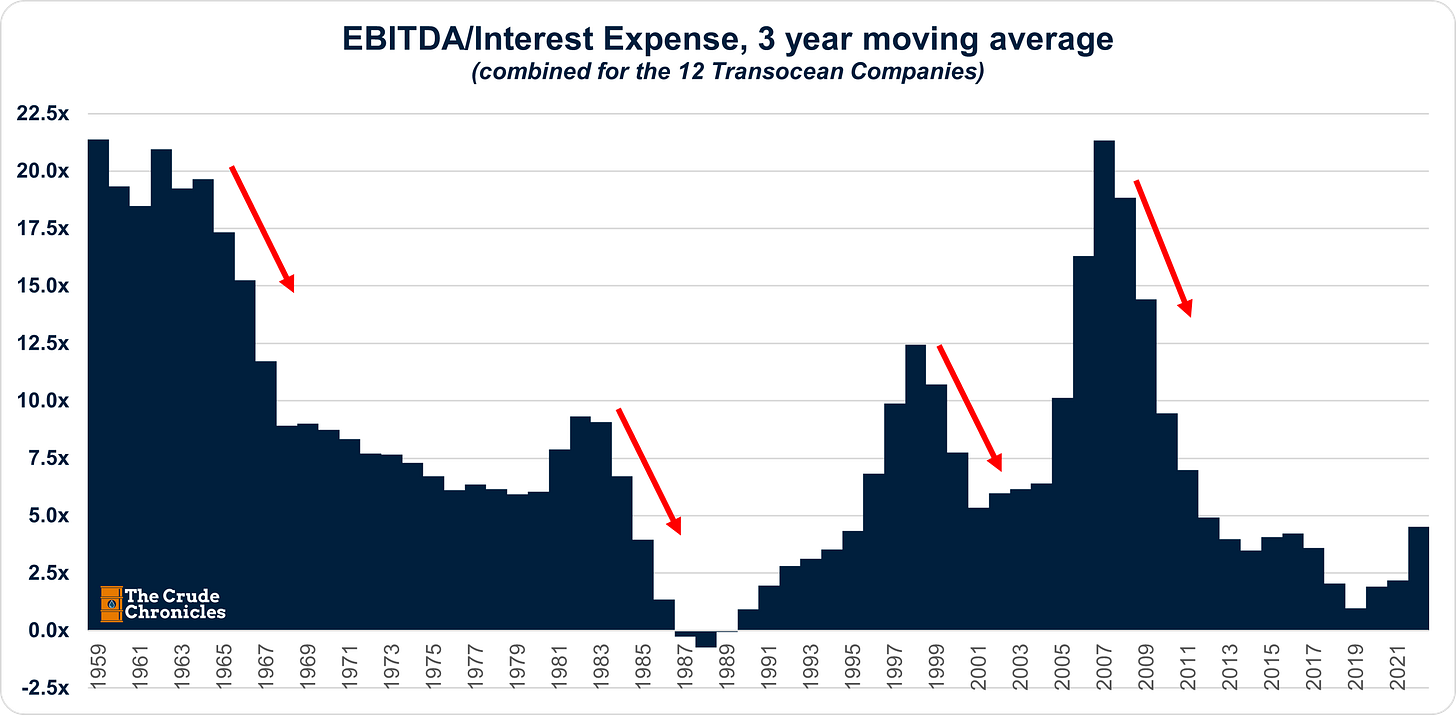 EBITDA/Interest Expense, 3 year moving average
(combined for the 12 Transocean Companies)

22.5x
20.0x
17.5x
15.0x
12.5x
10.0x
7.5x
5.0x
2.5x
0.0x
-2.5x

The Crude Chronicles

1959
1961
1963
1965
1967
1969
1971
1973
1975
1977
1979
1981
1983
1985
1987
1989
1991
1993
1995
1997
1999
2001
2003
2005
2007
2009
2011
2013
2015
2017
2019
2021